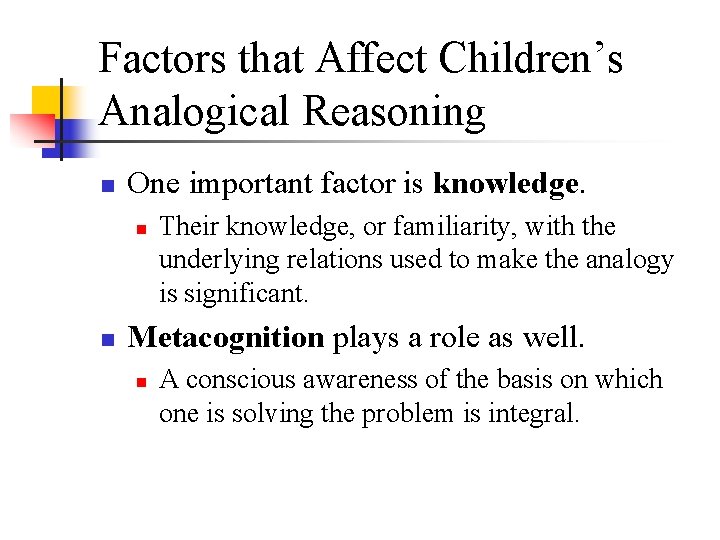 Factors that Affect Children's Analogical Reasoning

• One important factor is knowledge.
  • Their knowledge, or familiarity, with the underlying relations used to make the analogy is significant.

• Metacognition plays a role as well.
  • A conscious awareness of the basis on which one is solving the problem is integral.